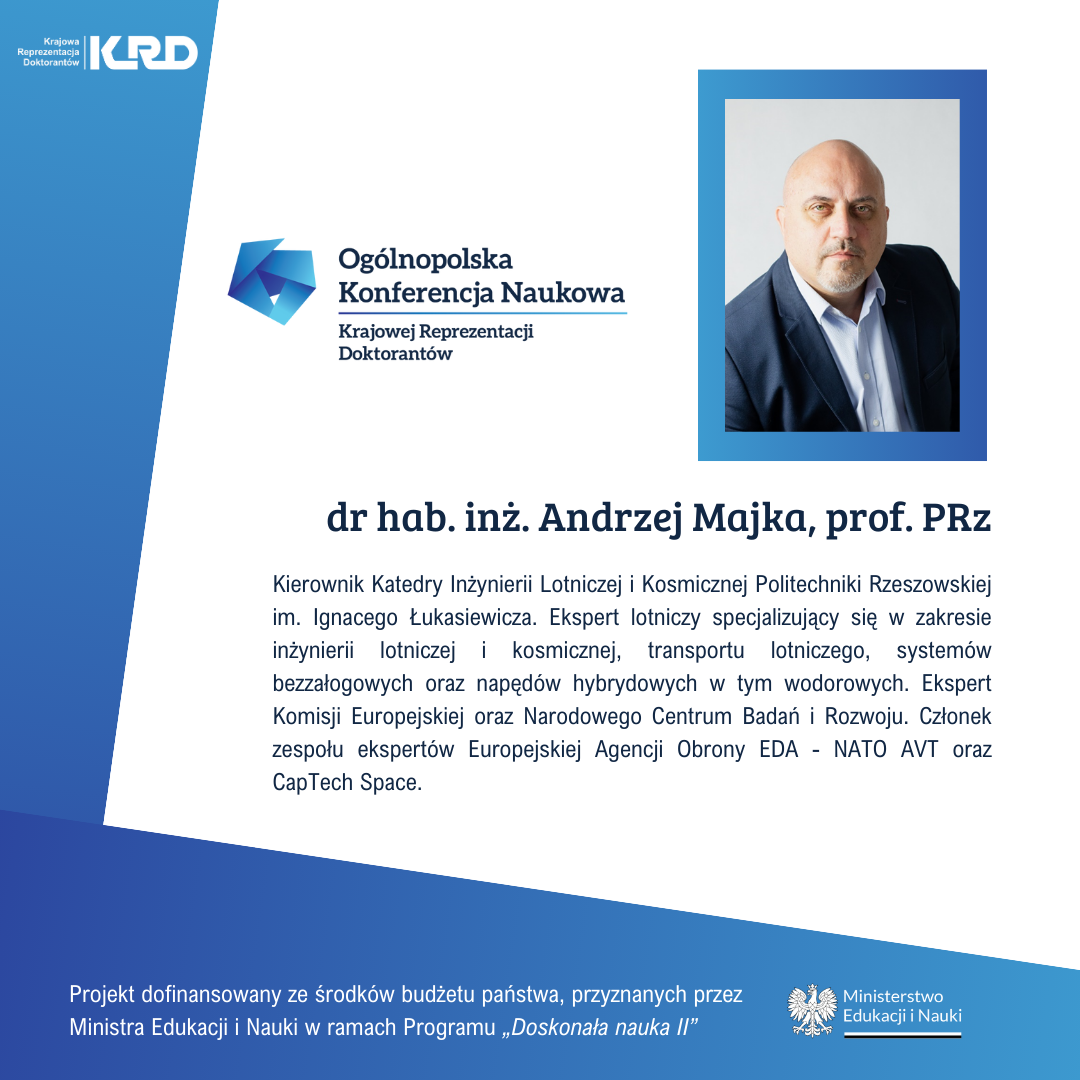 Krajowa Reprezentacja Doktorantów KRD

Ogólnopolska Konferencja Naukowa
Krajowej Reprezentacji Doktorantów

dr hab. inż. Andrzej Majka, prof. PRz

Kierownik Katedry Inżynierii Lotniczej i Kosmicznej Politechniki Rzeszowskiej im. Ignacego Łukasiewicza. Ekspert lotniczy specjalizujący się w zakresie inżynierii lotniczej i kosmicznej, transportu lotniczego, systemów bezzałogowych oraz napędów hybrydowych w tym wodorowych. Ekspert Komisji Europejskiej oraz Narodowego Centrum Badań i Rozwoju. Członek zespołu ekspertów Europejskiej Agencji Obrony EDA - NATO AVT oraz CapTech Space.

Projekt dofinansowany ze środków budżetu państwa, przyznanych przez Ministra Edukacji i Nauki w ramach Programu „Doskonała nauka II”

Ministerstwo Edukacji i Nauki